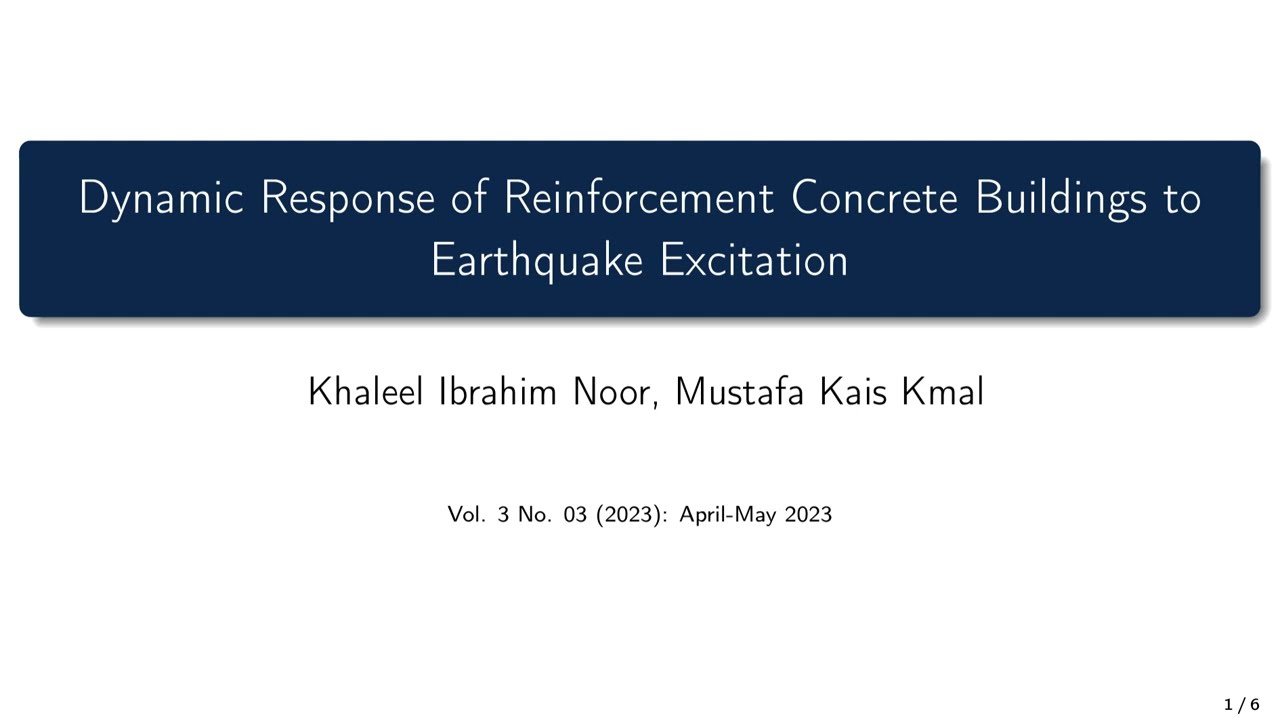 Dynamic Response of Reinforcement Concrete Buildings to Earthquake Excitation

Khaleel Ibrahim Noor, Mustafa Kais Kmal

Vol. 3 No. 03 (2023): April-May 2023

1 / 6